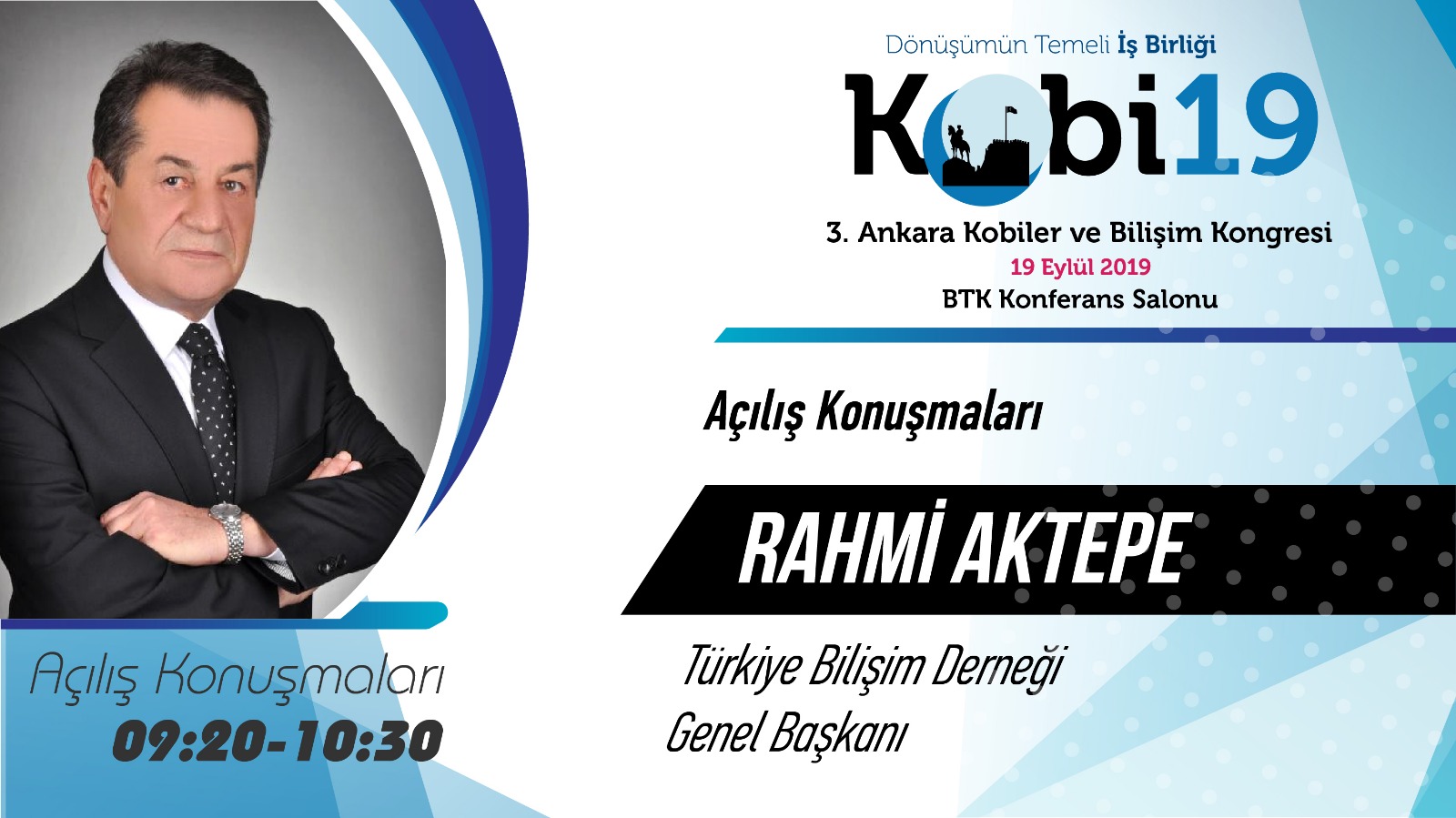 Dönüşümün Temeli İş Birliği

Kobi19

3. Ankara Kobiler ve Bilişim Kongresi
19 Eylül 2019
BTK Konferans Salonu

Açılış Konuşmaları

RAHMİ AKTEPE

Türkiye Bilişim Derneği
Genel Başkanı

Açılış Konuşmaları
09:20-10:30